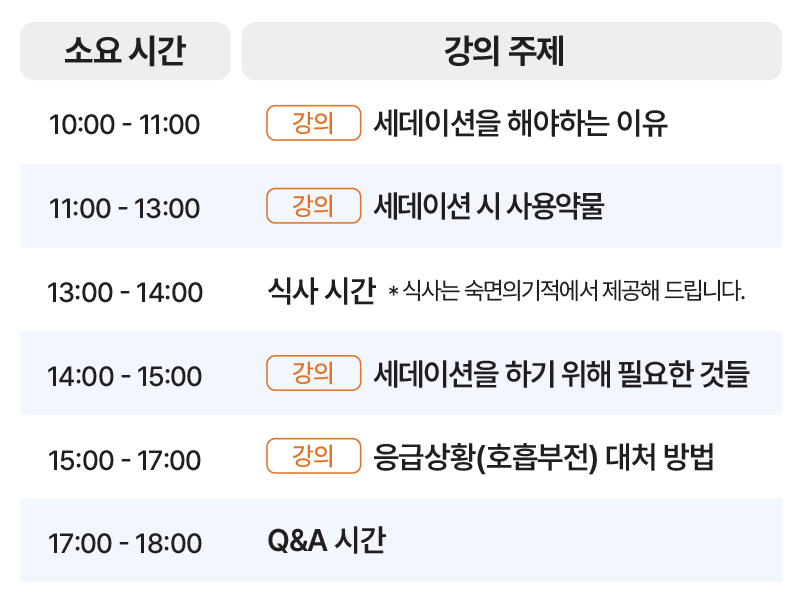 | 소요 시간 | 강의 주제 |
|---|---|
| 10:00 - 11:00 | 강의 세데이션을 해야하는 이유 |
| 11:00 - 13:00 | 강의 세데이션 시 사용약물 |
| 13:00 - 14:00 | 식사 시간 * 식사는 숙면의기적에서 제공해 드립니다. |
| 14:00 - 15:00 | 강의 세데이션을 하기 위해 필요한 것들 |
| 15:00 - 17:00 | 강의 응급상황(호흡부전) 대처 방법 |
| 17:00 - 18:00 | Q&A 시간 |